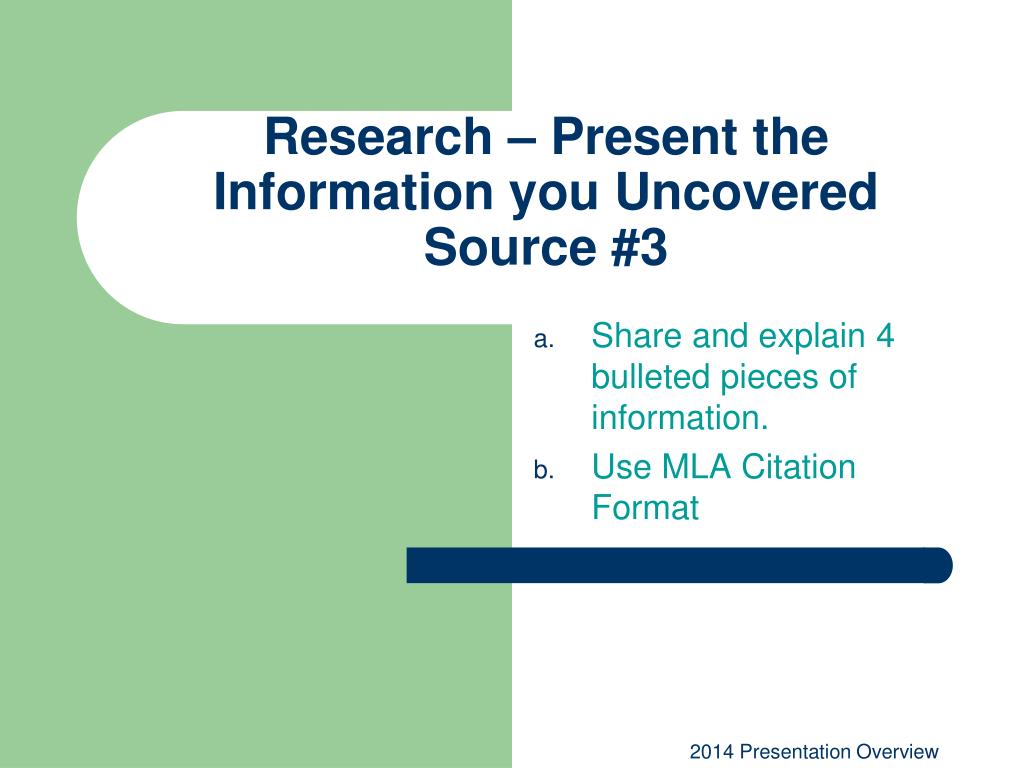 Research – Present the Information you Uncovered Source #3

a. Share and explain 4 bulleted pieces of information.

b. Use MLA Citation Format

2014 Presentation Overview